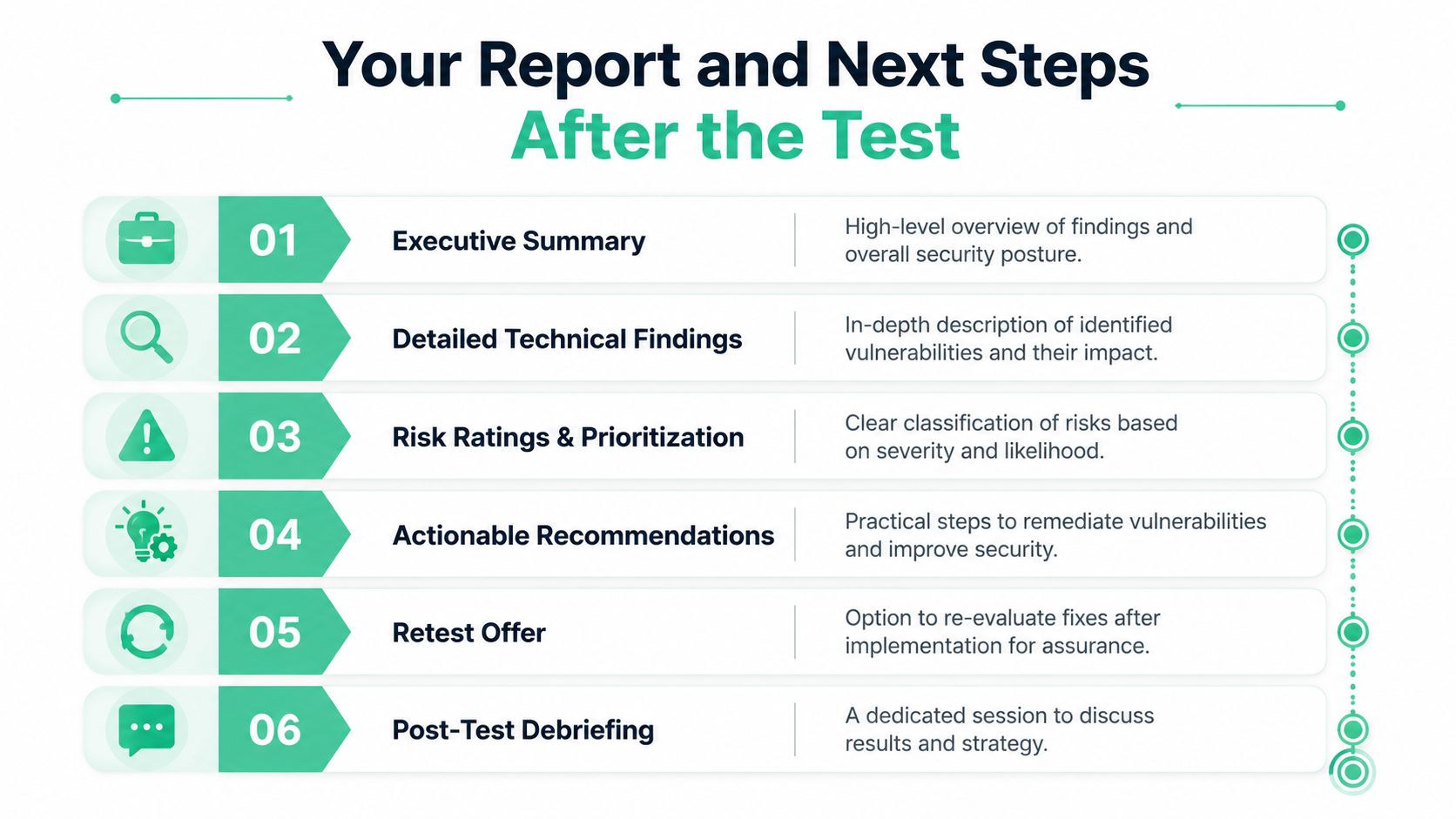 Your Report and Next Steps
After the Test

01 Executive Summary
High-level overview of findings and overall security posture.

02 Detailed Technical Findings
In-depth description of identified vulnerabilities and their impact.

03 Risk Ratings & Prioritization
Clear classification of risks based on severity and likelihood.

04 Actionable Recommendations
Practical steps to remediate vulnerabilities and improve security.

05 Retest Offer
Option to re-evaluate fixes after implementation for assurance.

06 Post-Test Debriefing
A dedicated session to discuss results and strategy.